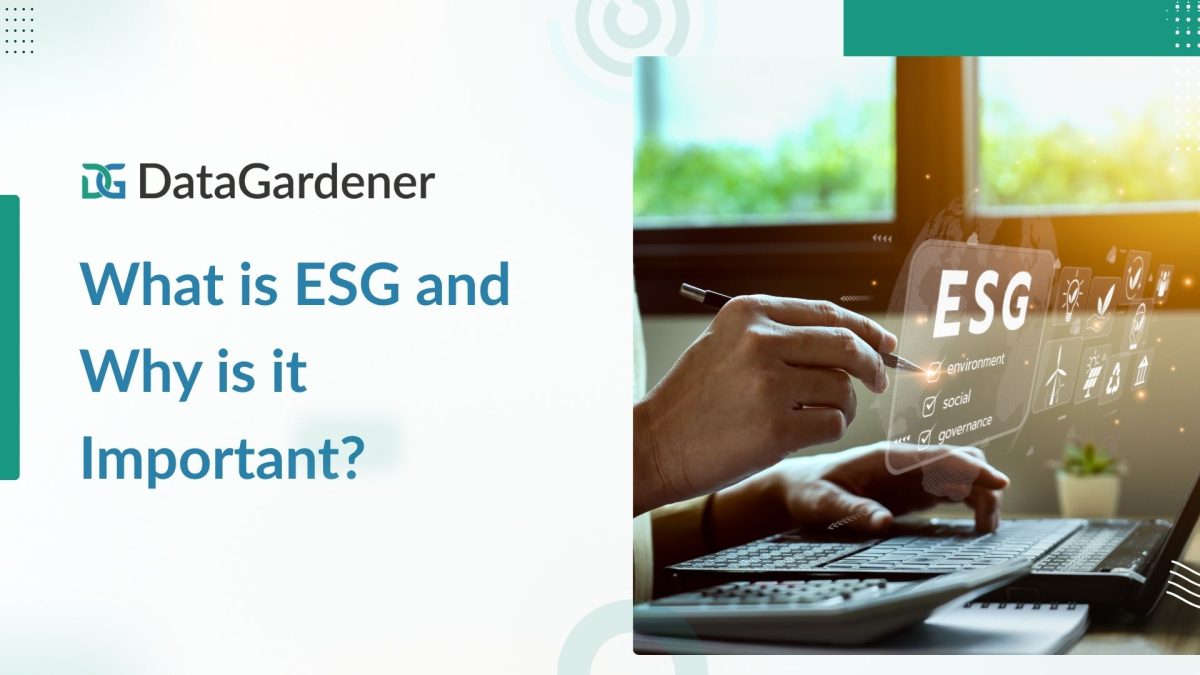 DG DataGardener

What is ESG and Why is it Important?

ESG
environment
social
governance